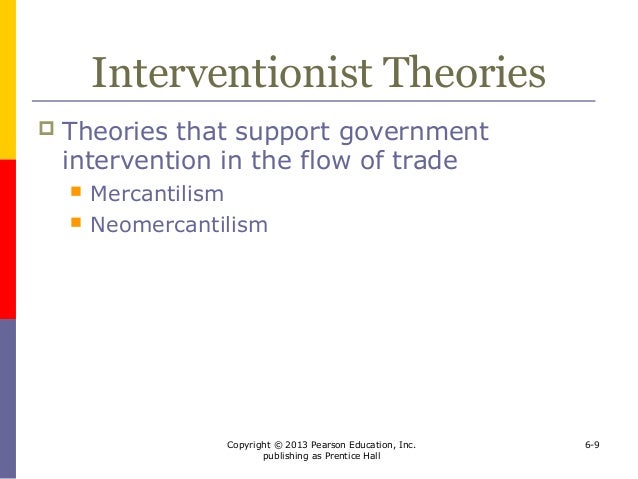 Interventionist Theories

Theories that support government intervention in the flow of trade

Mercantilism

Neomercantilism

Copyright © 2013 Pearson Education, Inc. publishing as Prentice Hall

6-9